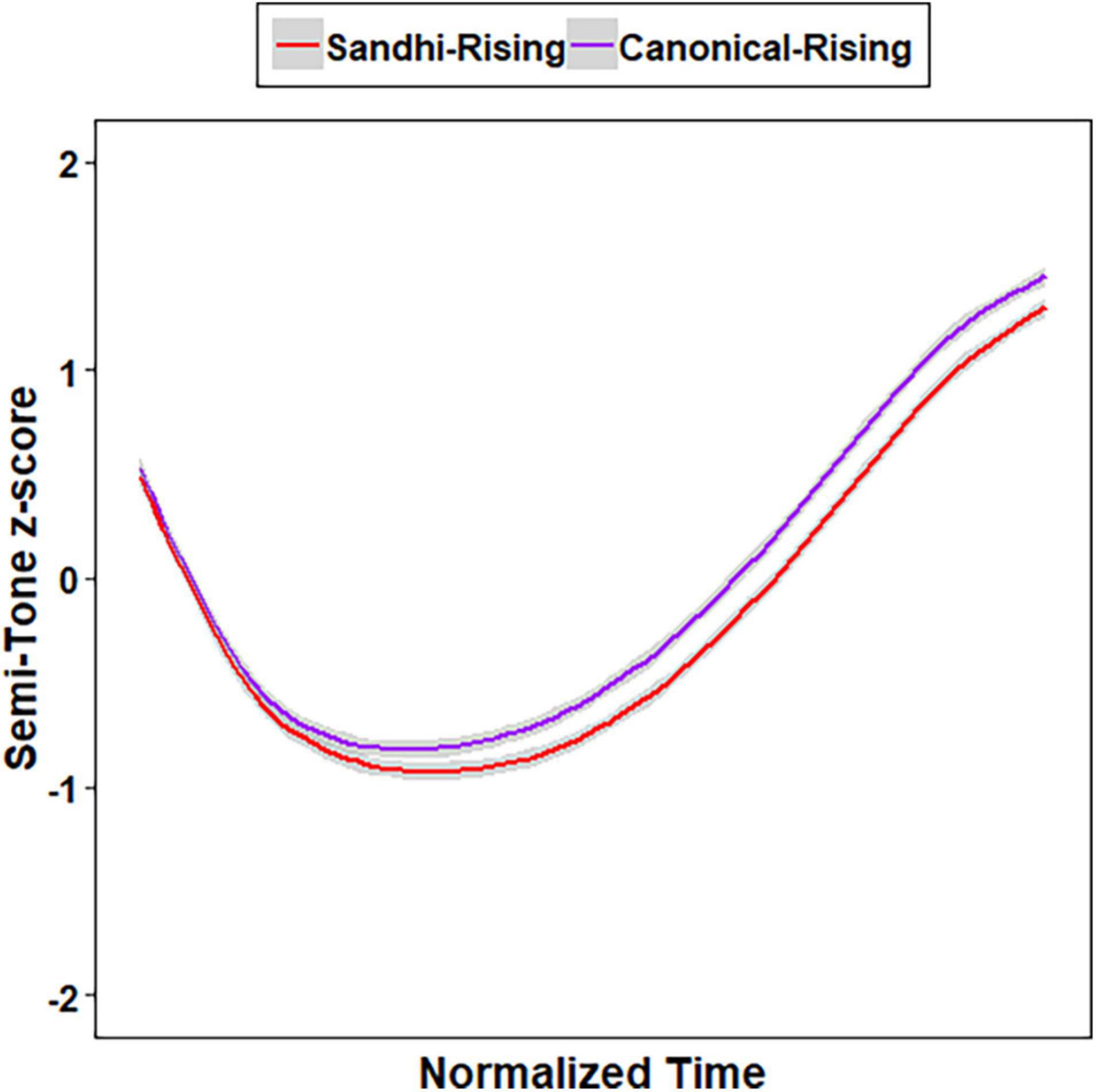 Sandhi-Rising Canonical-Rising

Semi-Tone z-score

2
1
0
-1
-2

Normalized Time